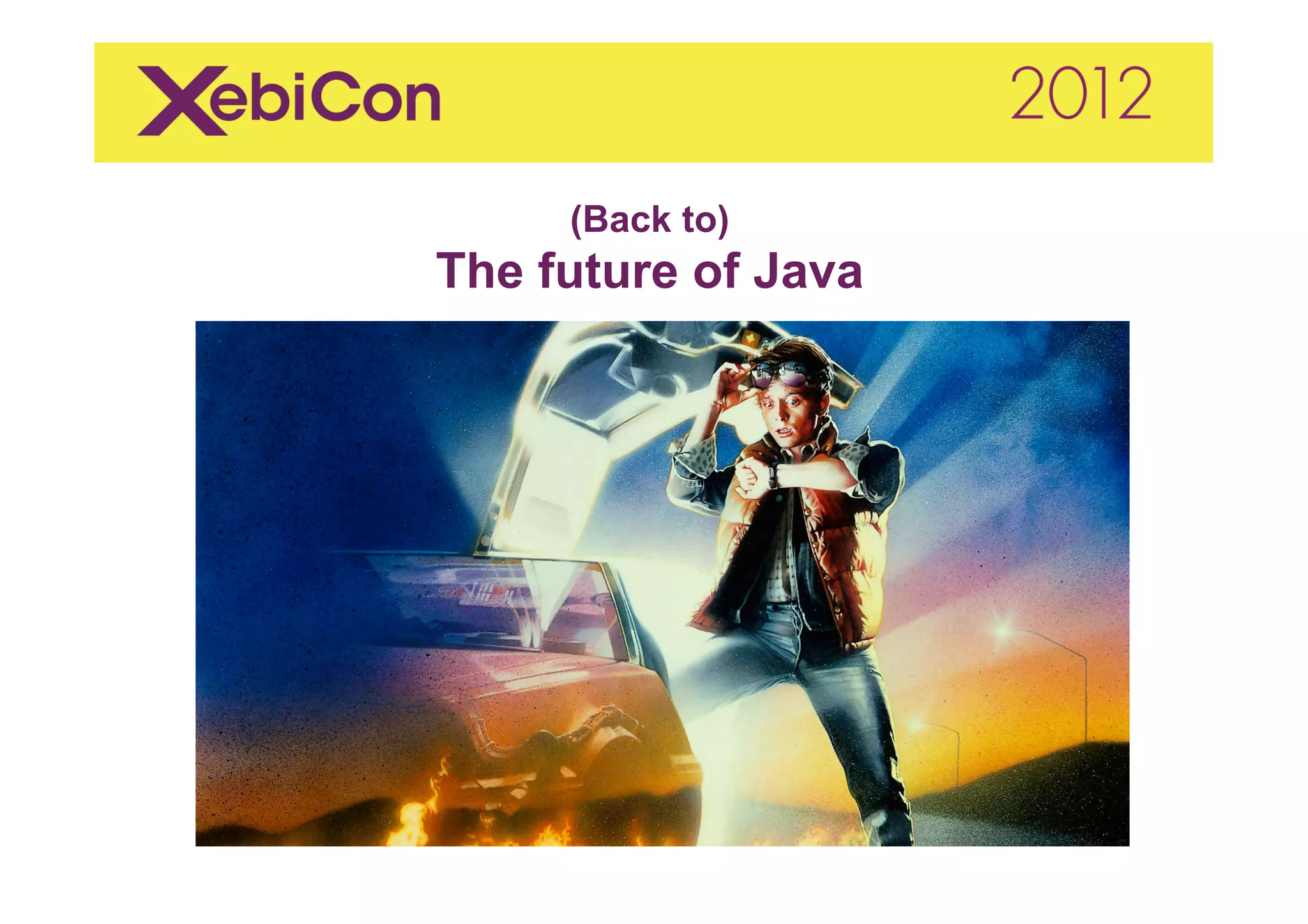 XebiCon 2012

(Back to)
The future of Java